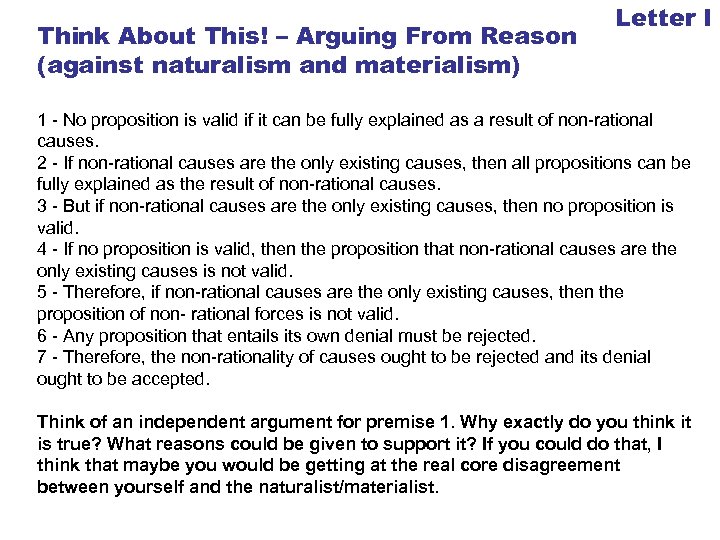 Letter I

Think About This! – Arguing From Reason (against naturalism and materialism)

1 - No proposition is valid if it can be fully explained as a result of non-rational causes.
2 - If non-rational causes are the only existing causes, then all propositions can be fully explained as the result of non-rational causes.
3 - But if non-rational causes are the only existing causes, then no proposition is valid.
4 - If no proposition is valid, then the proposition that non-rational causes are the only existing causes is not valid.
5 - Therefore, if non-rational causes are the only existing causes, then the proposition of non- rational forces is not valid.
6 - Any proposition that entails its own denial must be rejected.
7 - Therefore, the non-rationality of causes ought to be rejected and its denial ought to be accepted.

Think of an independent argument for premise 1. Why exactly do you think it is true? What reasons could be given to support it? If you could do that, I think that maybe you would be getting at the real core disagreement between yourself and the naturalist/materialist.